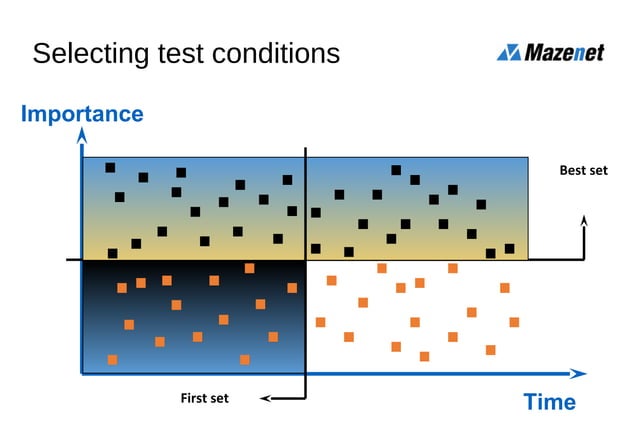 Selecting test conditions

Mazenet

Importance

Best set

First set

Time